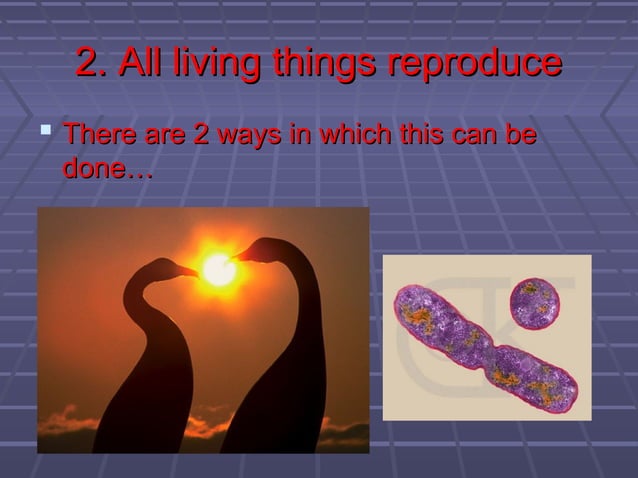 2. All living things reproduce

There are 2 ways in which this can be done…